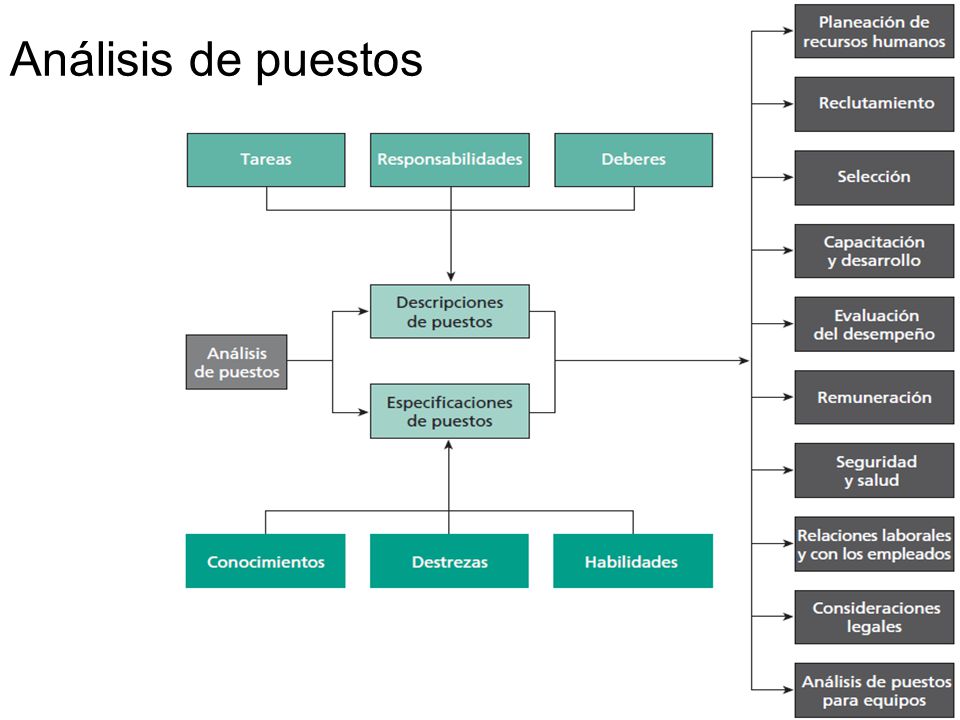 Análisis de puestos

Tareas

Responsabilidades

Deberes

Análisis de puestos

Descripciones de puestos

Especificaciones de puestos

Conocimientos

Destrezas

Habilidades

Planeación de recursos humanos

Reclutamiento

Selección

Capacitación y desarrollo

Evaluación del desempeño

Remuneración

Seguridad y salud

Relaciones laborales y con los empleados

Consideraciones legales

Análisis de puestos para equipos